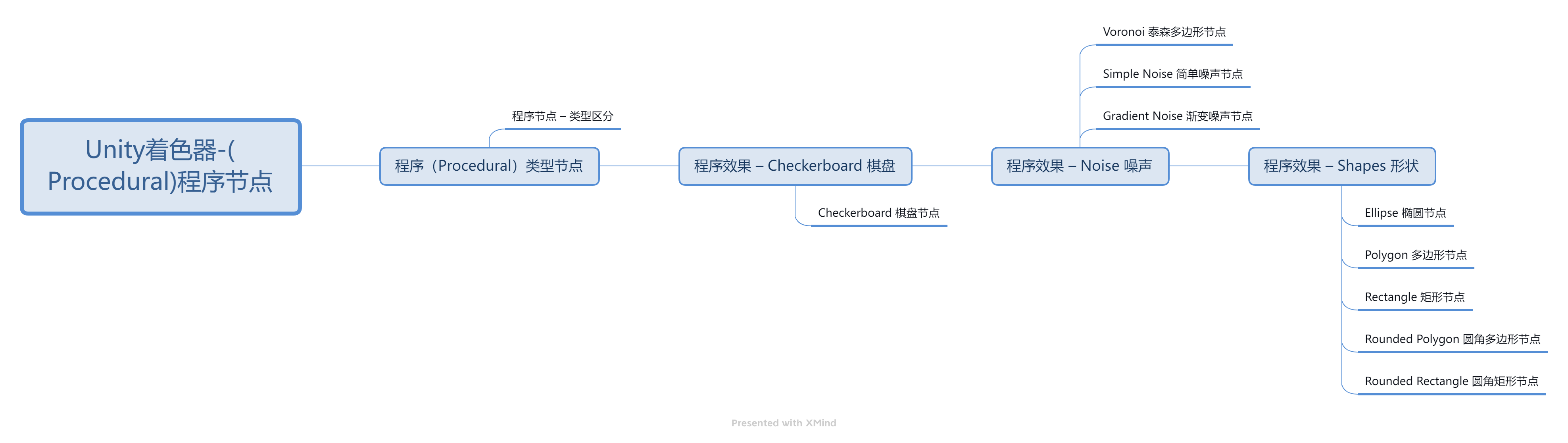 Unity着色器-(Procedural)程序节点

程序（Procedural）类型节点

程序节点 – 类型区分

程序效果 – Checkerboard 棋盘

Checkerboard 棋盘节点

程序效果 – Noise 噪声

Voronoi 泰森多边形节点

Simple Noise 简单噪声节点

Gradient Noise 渐变噪声节点

程序效果 – Shapes 形状

Ellipse 椭圆节点

Polygon 多边形节点

Rectangle 矩形节点

Rounded Polygon 圆角多边形节点

Rounded Rectangle 圆角矩形节点

Presented with XMind